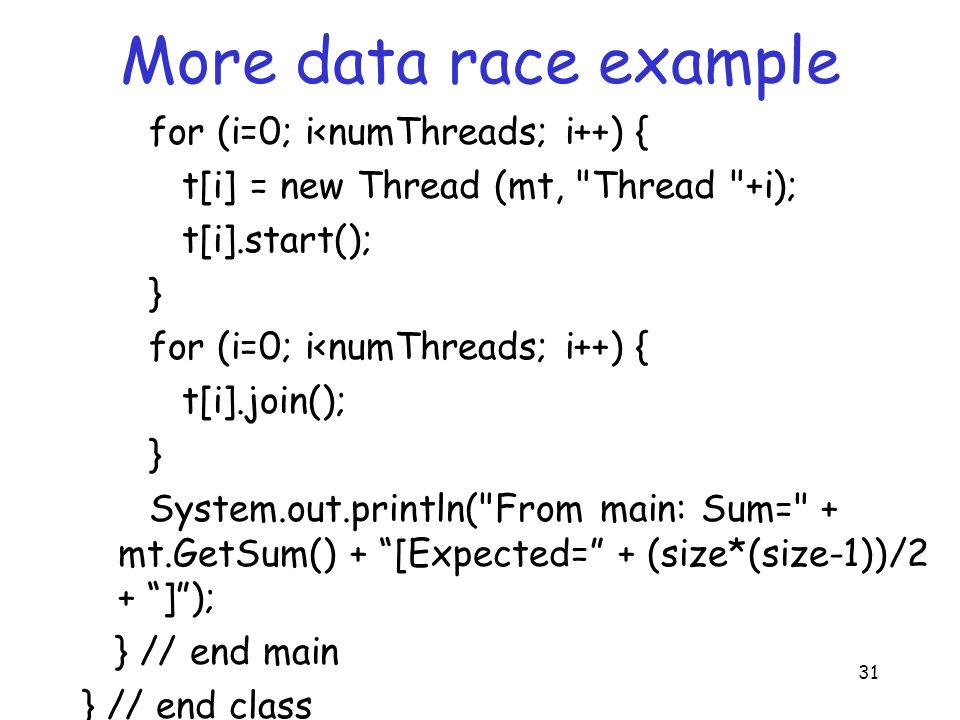 More data race example

for (i=0; i<numThreads; i++) {
t[i] = new Thread (mt, "Thread "+i);
t[i].start();
}
for (i=0; i<numThreads; i++) {
t[i].join();
}
System.out.println("From main: Sum=" + mt.GetSum() + “[Expected=” + (size*(size-1))/2 + “]”);
} // end main
} // end class

31